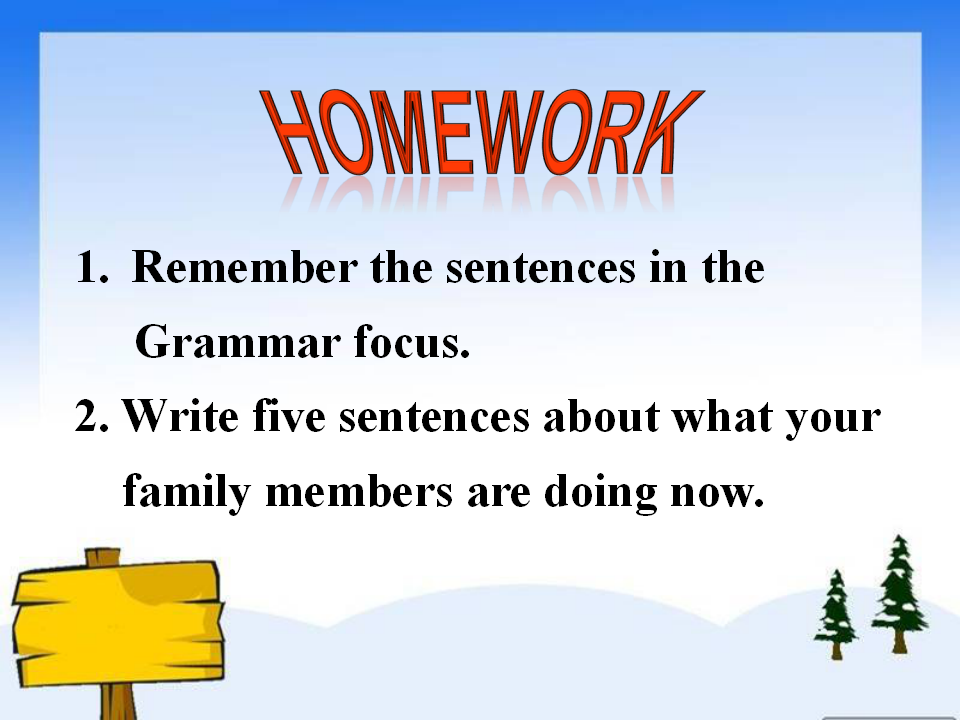 HOMEWORK

1. Remember the sentences in the Grammar focus.

2. Write five sentences about what your family members are doing now.